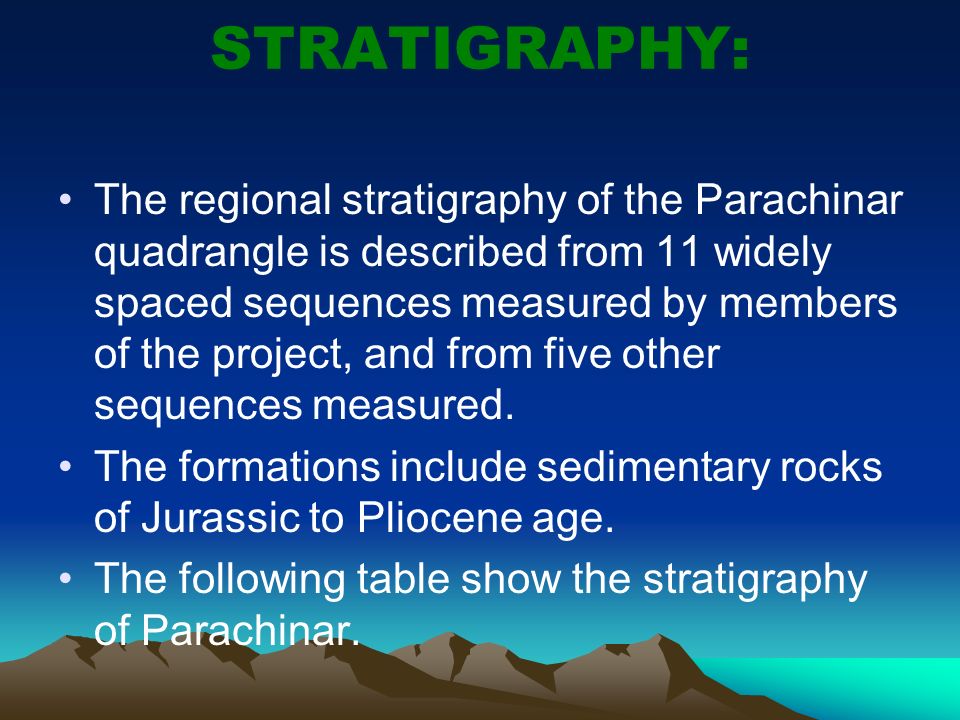 STRATIGRAPHY:

• The regional stratigraphy of the Parachinar quadrangle is described from 11 widely spaced sequences measured by members of the project, and from five other sequences measured.

• The formations include sedimentary rocks of Jurassic to Pliocene age.

• The following table show the stratigraphy of Parachinar.